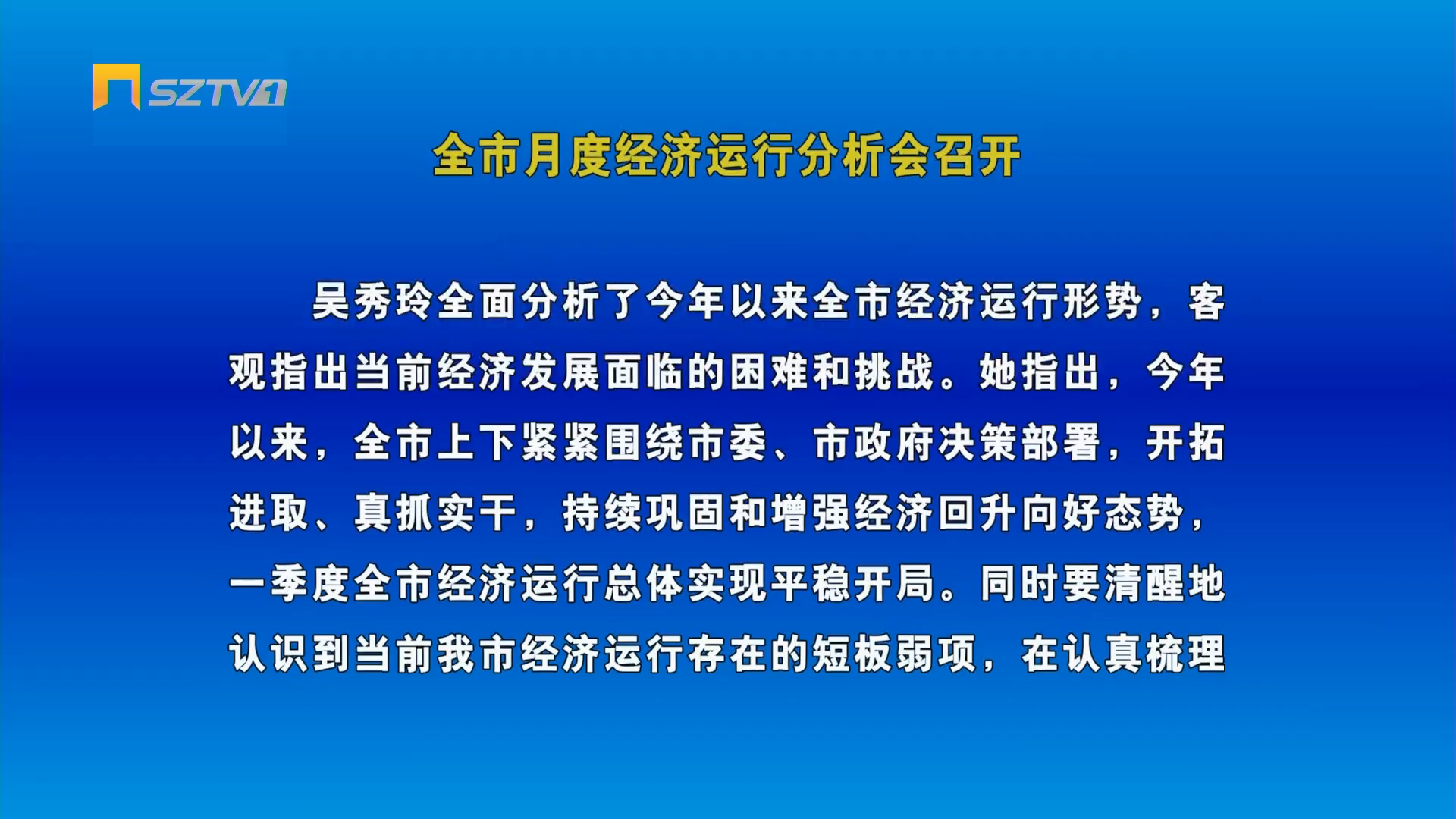 SZTV1

全市月度经济运行分析会召开

吴秀玲全面分析了今年以来全市经济运行形势，客观指出当前经济发展面临的困难和挑战。她指出，今年以来，全市上下紧紧围绕市委、市政府决策部署，开拓进取、真抓实干，持续巩固和增强经济回升向好态势，一季度全市经济运行总体实现平稳开局。同时要清醒地认识到当前我市经济运行存在的短板弱项，在认真梳理